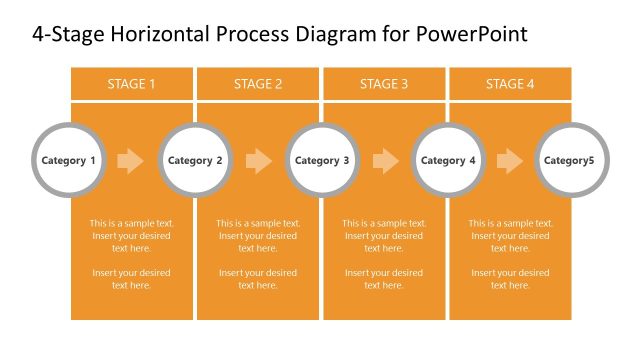 4-Stage Horizontal Process Diagram for PowerPoint

STAGE 1

STAGE 2

STAGE 3

STAGE 4

Category 1

Category 2

Category 3

Category 4

Category5

This is a sample text. Insert your desired text here.

Insert your desired text here.

This is a sample text. Insert your desired text here.

Insert your desired text here.

This is a sample text. Insert your desired text here.

Insert your desired text here.

This is a sample text. Insert your desired text here.

Insert your desired text here.